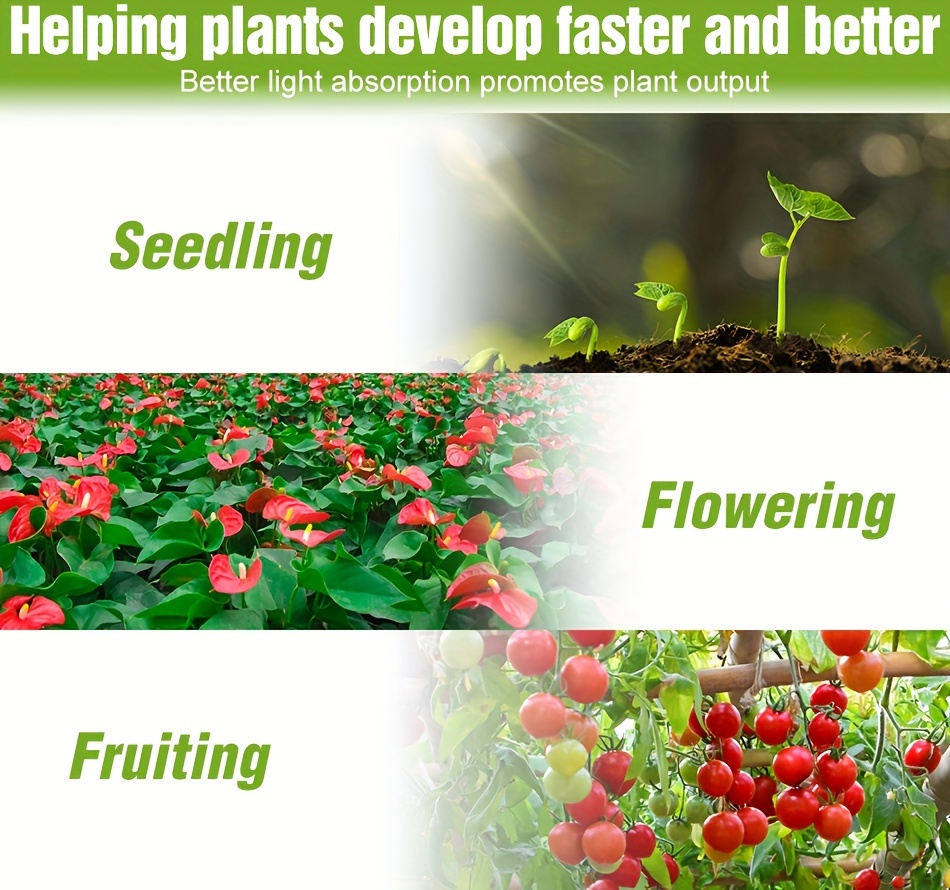 Helping plants develop faster and better
Better light absorption promotes plant output

Seedling

Flowering

Fruiting